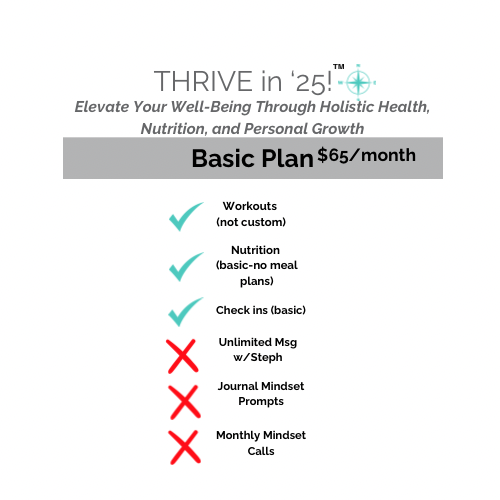 THRIVE in '25!™

Elevate Your Well-Being Through Holistic Health, Nutrition, and Personal Growth

Basic Plan $65/month

Workouts (not custom)

Nutrition (basic-no meal plans)

Check ins (basic)

Unlimited Msg w/Steph

Journal Mindset Prompts

Monthly Mindset Calls